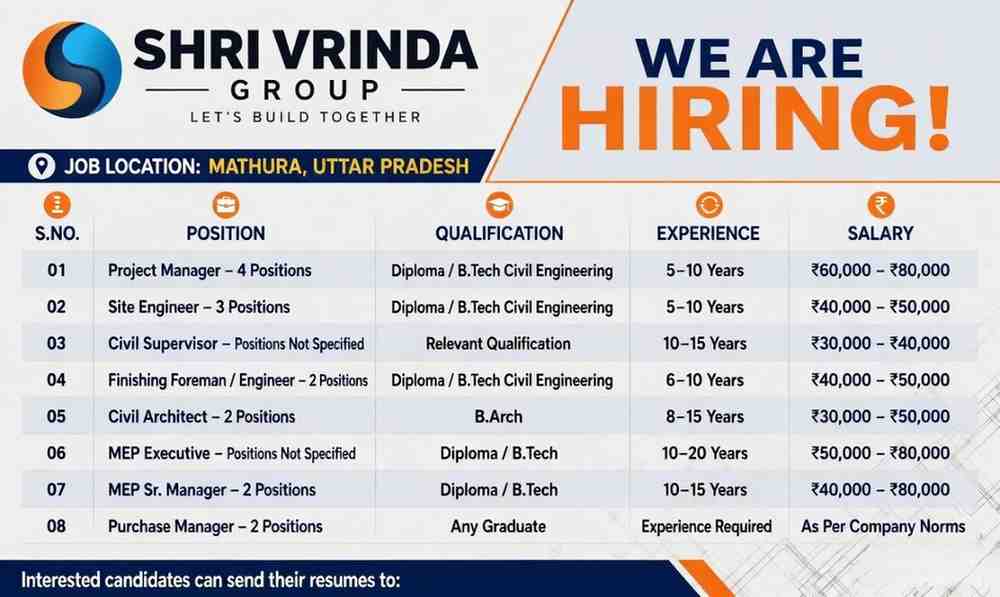 SHRI VRINDA GROUP
LET'S BUILD TOGETHER

WE ARE HIRING!

JOB LOCATION: MATHURA, UTTAR PRADESH

| S.NO. | POSITION | QUALIFICATION | EXPERIENCE | SALARY |
|---|---|---|---|---|
| 01 | Project Manager – 4 Positions | Diploma / B.Tech Civil Engineering | 5–10 Years | ₹60,000 – ₹80,000 |
| 02 | Site Engineer – 3 Positions | Diploma / B.Tech Civil Engineering | 5–10 Years | ₹40,000 – ₹50,000 |
| 03 | Civil Supervisor – Positions Not Specified | Relevant Qualification | 10–15 Years | ₹30,000 – ₹40,000 |
| 04 | Finishing Foreman / Engineer – 2 Positions | Diploma / B.Tech Civil Engineering | 6–10 Years | ₹40,000 – ₹50,000 |
| 05 | Civil Architect – 2 Positions | B.Arch | 8–15 Years | ₹30,000 – ₹50,000 |
| 06 | MEP Executive – Positions Not Specified | Diploma / B.Tech | 10–20 Years | ₹50,000 – ₹80,000 |
| 07 | MEP Sr. Manager – 2 Positions | Diploma / B.Tech | 10–15 Years | ₹40,000 – ₹80,000 |
| 08 | Purchase Manager – 2 Positions | Any Graduate | Experience Required | As Per Company Norms |

Interested candidates can send their resumes to: